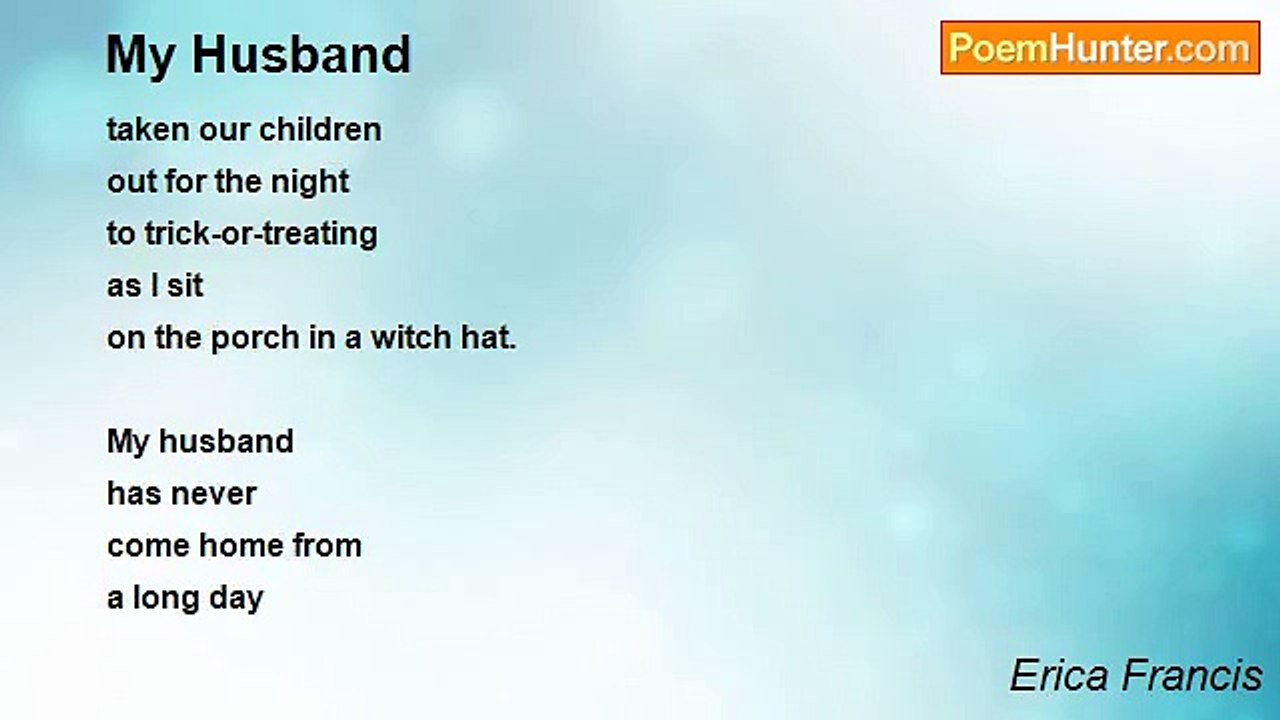 My Husband

PoemHunter.com

taken our children
out for the night
to trick-or-treating
as I sit
on the porch in a witch hat.

My husband
has never
come home from
a long day

Erica Francis